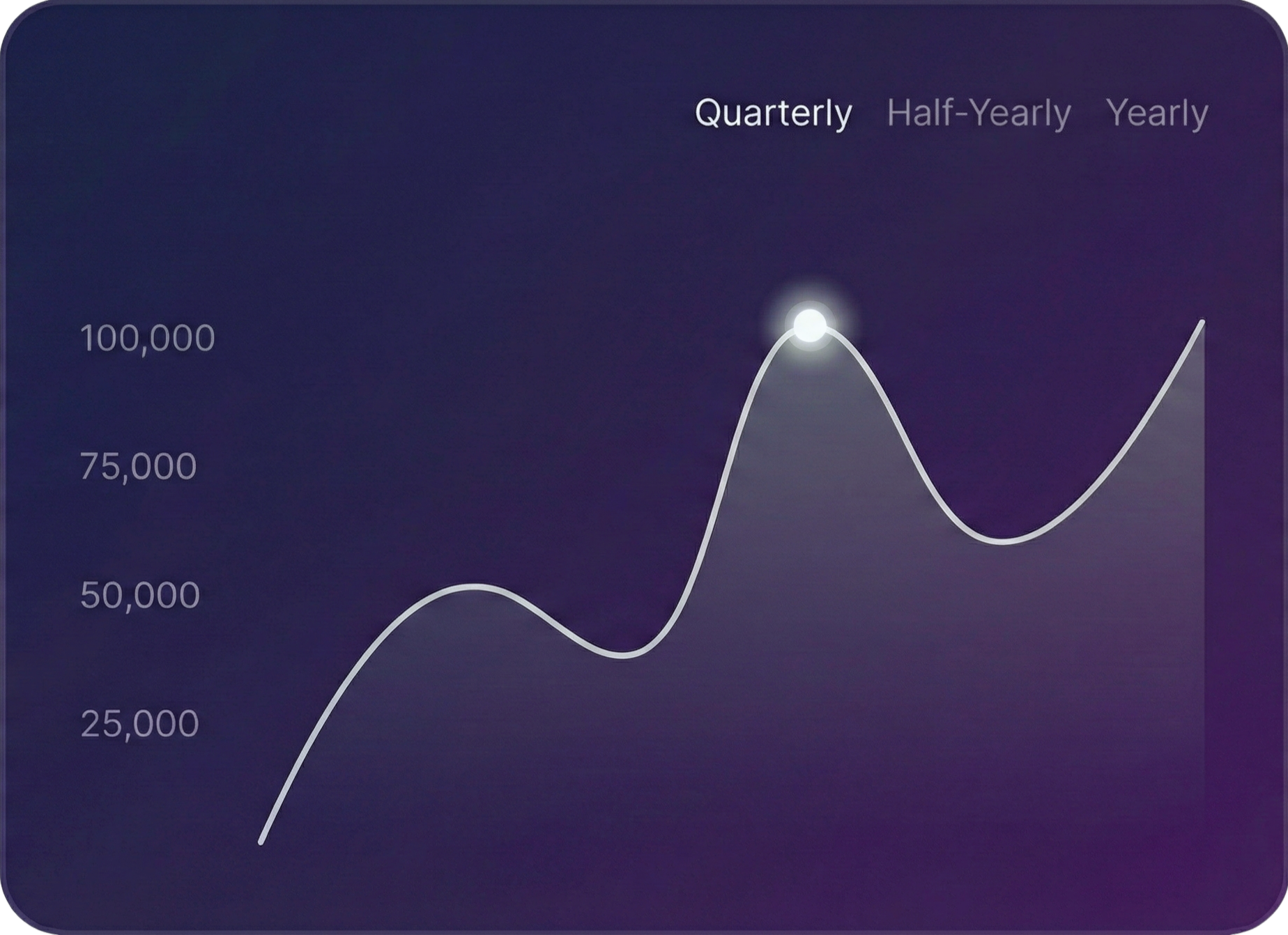 Quarterly Half-Yearly Yearly

100,000

75,000

50,000

25,000